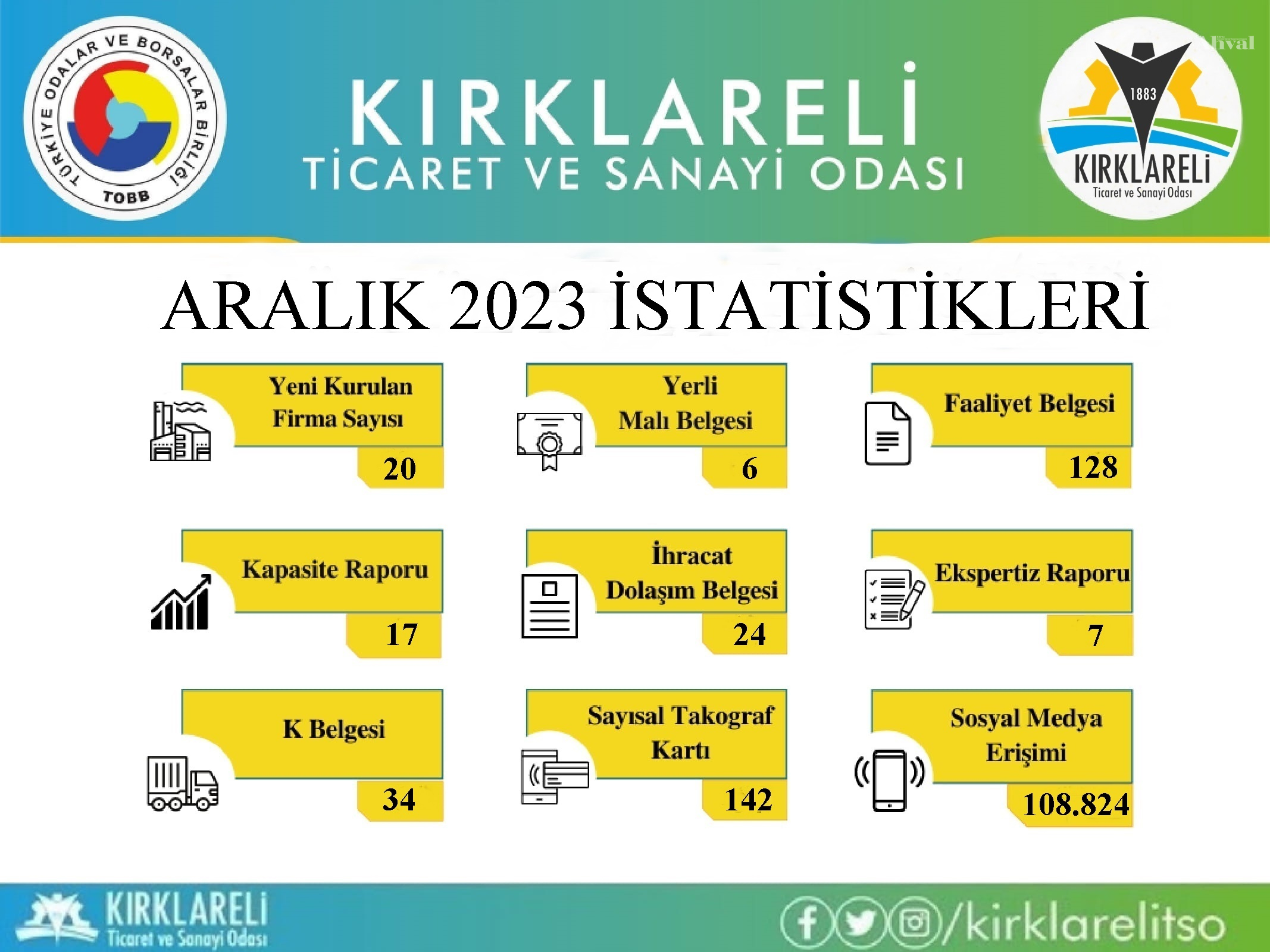 TÜRKİYE ODALAR VE BORSALAR BİRLİĞİ
TOBB

KIRKLARELİ
TİCARET VE SANAYİ ODASI

1883
KIRKLARELİ
Ticaret ve Sanayi Odası

ARALIK 2023 İSTATİSTİKLERİ

Yeni Kurulan Firma Sayısı
20

Yerli Malı Belgesi
6

Faaliyet Belgesi
128

Kapasite Raporu
17

İhracat Dolaşım Belgesi
24

Ekspertiz Raporu
7

K Belgesi
34

Sayısal Takograf Kartı
142

Sosyal Medya Erişimi
108.824

KIRKLARELİ
Ticaret ve Sanayi Odası

/kirklarelitso